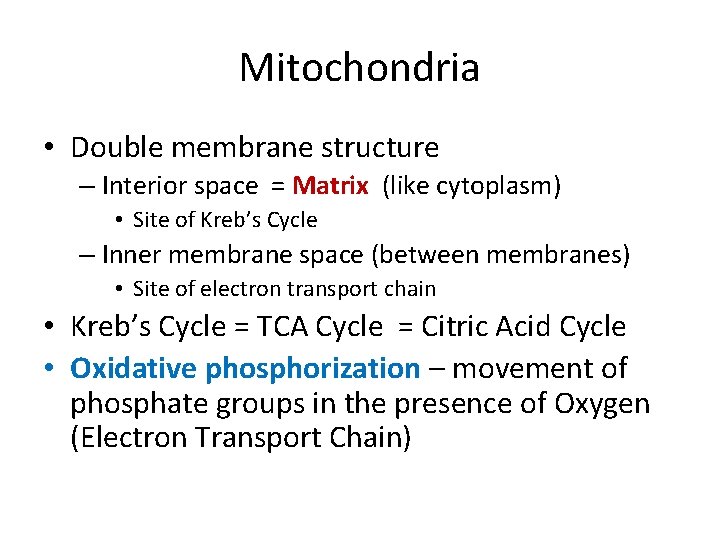 Mitochondria

• Double membrane structure
  – Interior space = Matrix (like cytoplasm)
    • Site of Kreb's Cycle
  – Inner membrane space (between membranes)
    • Site of electron transport chain
• Kreb's Cycle = TCA Cycle = Citric Acid Cycle
• Oxidative phosphorization – movement of phosphate groups in the presence of Oxygen (Electron Transport Chain)